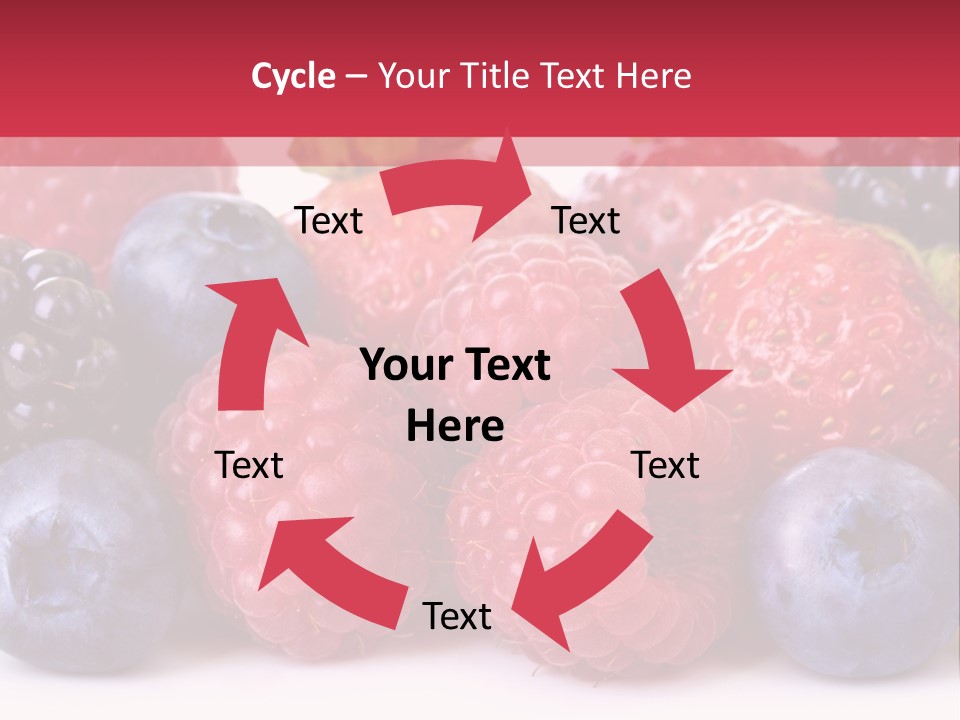 Cycle – Your Title Text Here

Text

Text

Your Text Here

Text

Text

Text